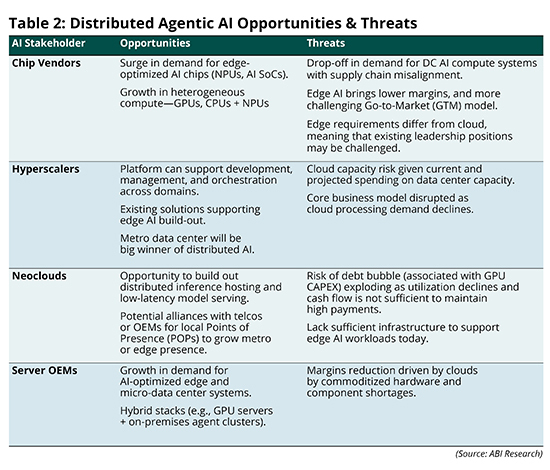 Table 2: Distributed Agentic AI Opportunities & Threats

| AI Stakeholder | Opportunities | Threats |
|---|---|---|
| Chip Vendors | Surge in demand for edge-optimized AI chips (NPUs, AI SoCs). Growth in heterogeneous compute—GPUs, CPUs + NPUs | Drop-off in demand for DC AI compute systems with supply chain misalignment. Edge AI brings lower margins, and more challenging Go-to-Market (GTM) model. Edge requirements differ from cloud, meaning that existing leadership positions may be challenged. |
| Hyperscalers | Platform can support development, management, and orchestration across domains. Existing solutions supporting edge AI build-out. Metro data center will be big winner of distributed AI. | Cloud capacity risk given current and projected spending on data center capacity. Core business model disrupted as cloud processing demand declines. |
| Neoclouds | Opportunity to build out distributed inference hosting and low-latency model serving. Potential alliances with telcos or OEMs for local Points of Presence (POPs) to grow metro or edge presence. | Risk of debt bubble (associated with GPU CAPEX) exploding as utilization declines and cash flow is not sufficient to maintain high payments. Lack sufficient infrastructure to support edge AI workloads today. |
| Server OEMs | Growth in demand for AI-optimized edge and micro-data center systems. Hybrid stacks (e.g., GPU servers + on-premises agent clusters). | Margins reduction driven by clouds by commoditized hardware and component shortages. |

(Source: ABI Research)